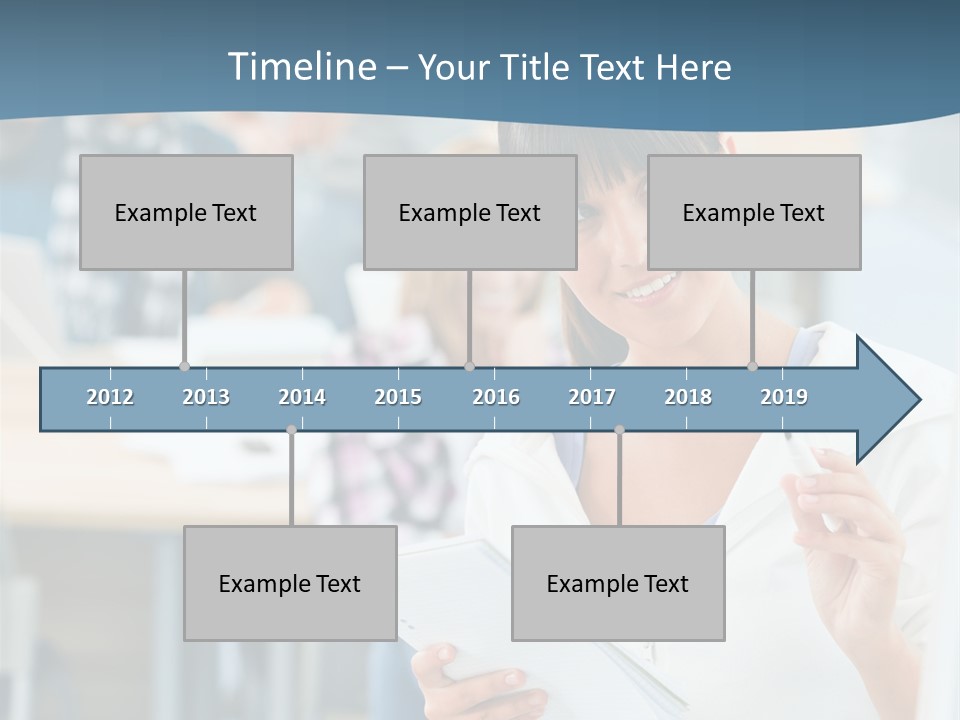 Timeline – Your Title Text Here

Example Text

Example Text

Example Text

2012 2013 2014 2015 2016 2017 2018 2019

Example Text

Example Text